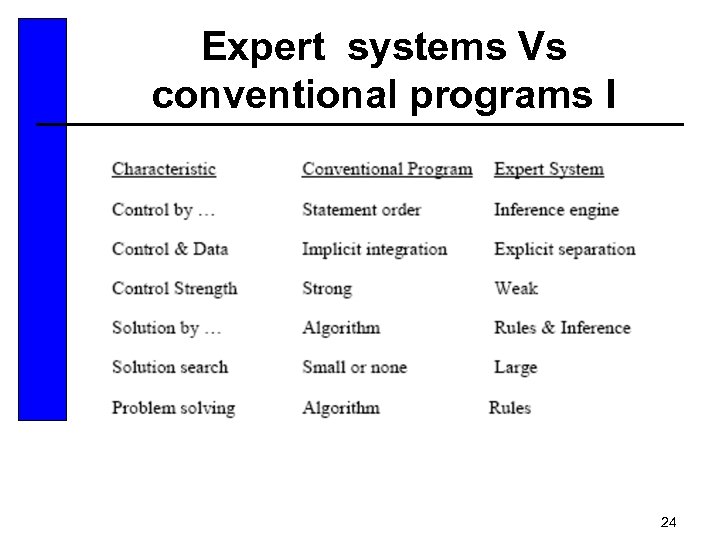 Expert systems Vs conventional programs I

| Characteristic | Conventional Program | Expert System |
|---|---|---|
| Control by … | Statement order | Inference engine |
| Control & Data | Implicit integration | Explicit separation |
| Control Strength | Strong | Weak |
| Solution by … | Algorithm | Rules & Inference |
| Solution search | Small or none | Large |
| Problem solving | Algorithm | Rules |

24